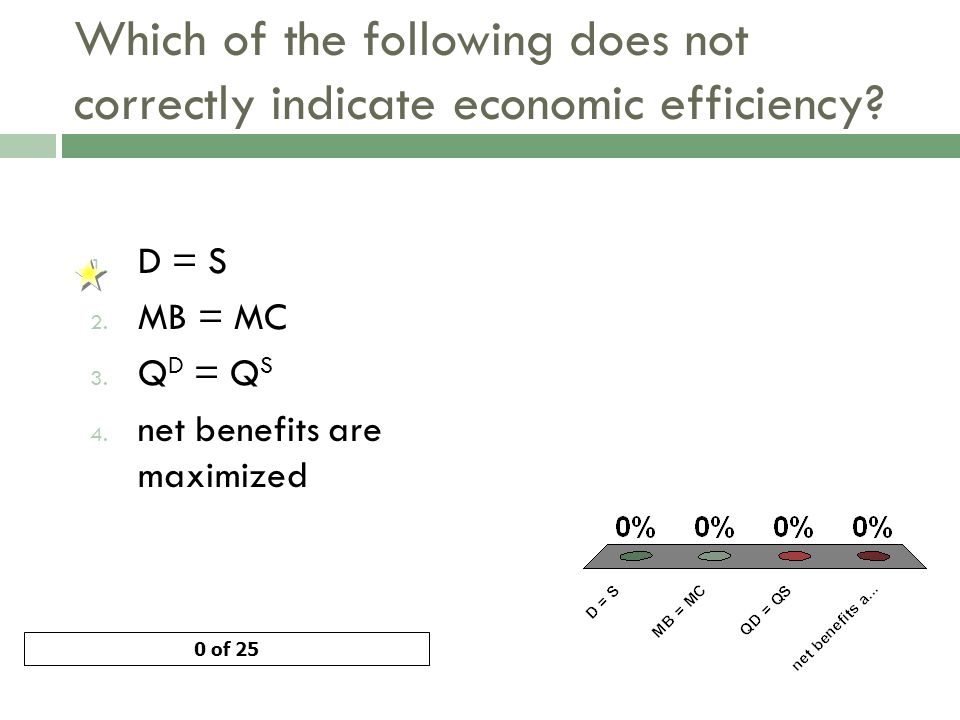 Which of the following does not correctly indicate economic efficiency?

1. D = S
2. MB = MC
3. $Q^D = Q^S$
4. net benefits are maximized

0%
0%
0%
0%

D = S
MB = MC
QD = QS
net benefits a...

0 of 25